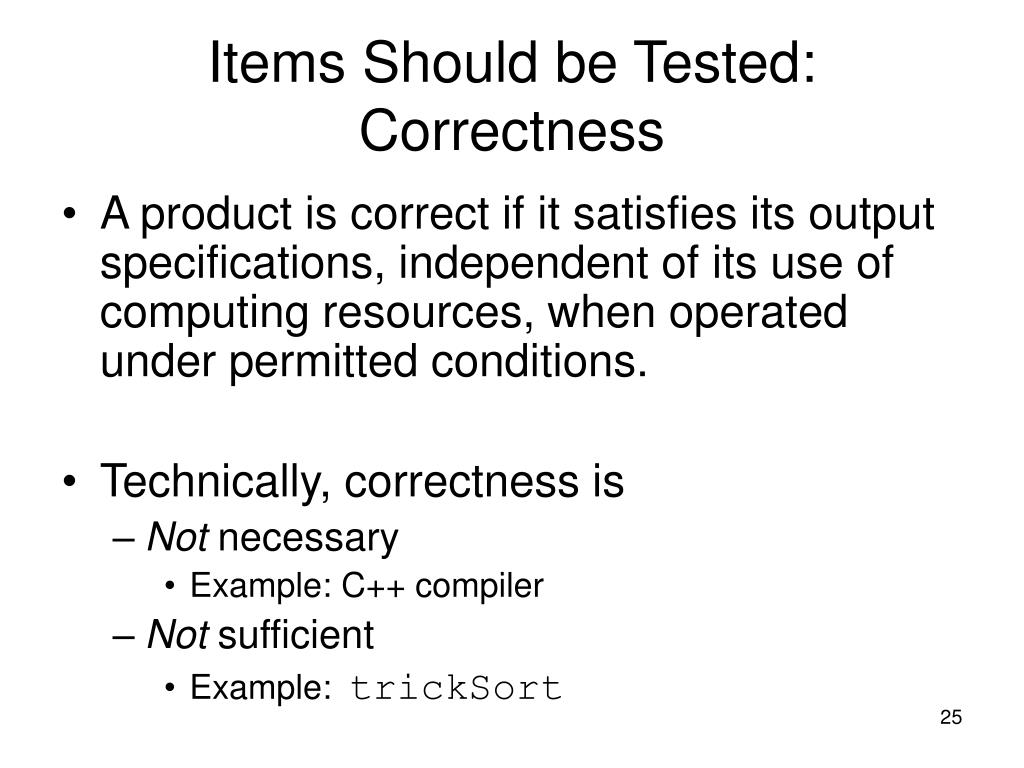 Items Should be Tested: Correctness

• A product is correct if it satisfies its output specifications, independent of its use of computing resources, when operated under permitted conditions.

• Technically, correctness is
– Not necessary
• Example: C++ compiler
– Not sufficient
• Example: trickSort

25